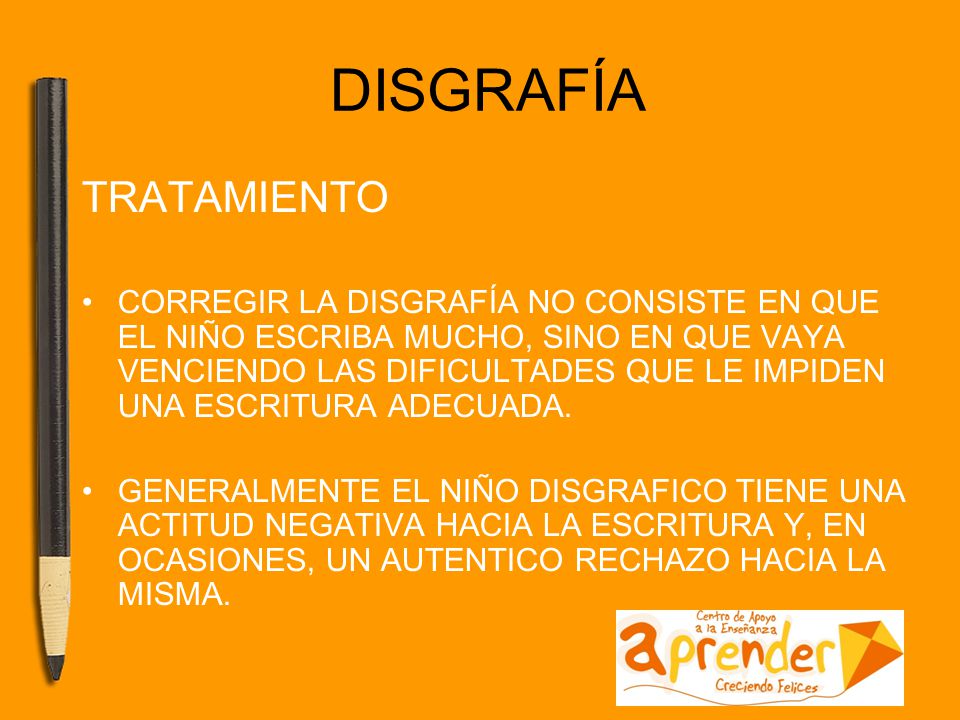 DISGRAFÍA

TRATAMIENTO

• CORREGIR LA DISGRAFÍA NO CONSISTE EN QUE EL NIÑO ESCRIBA MUCHO, SINO EN QUE VAYA VENCIENDO LAS DIFICULTADES QUE LE IMPIDEN UNA ESCRITURA ADECUADA.

• GENERALMENTE EL NIÑO DISGRAFICO TIENE UNA ACTITUD NEGATIVA HACIA LA ESCRITURA Y, EN OCASIONES, UN AUTENTICO RECHAZO HACIA LA MISMA.

Centro de Apoyo a la Enseñanza
aprender
Creciendo Felices